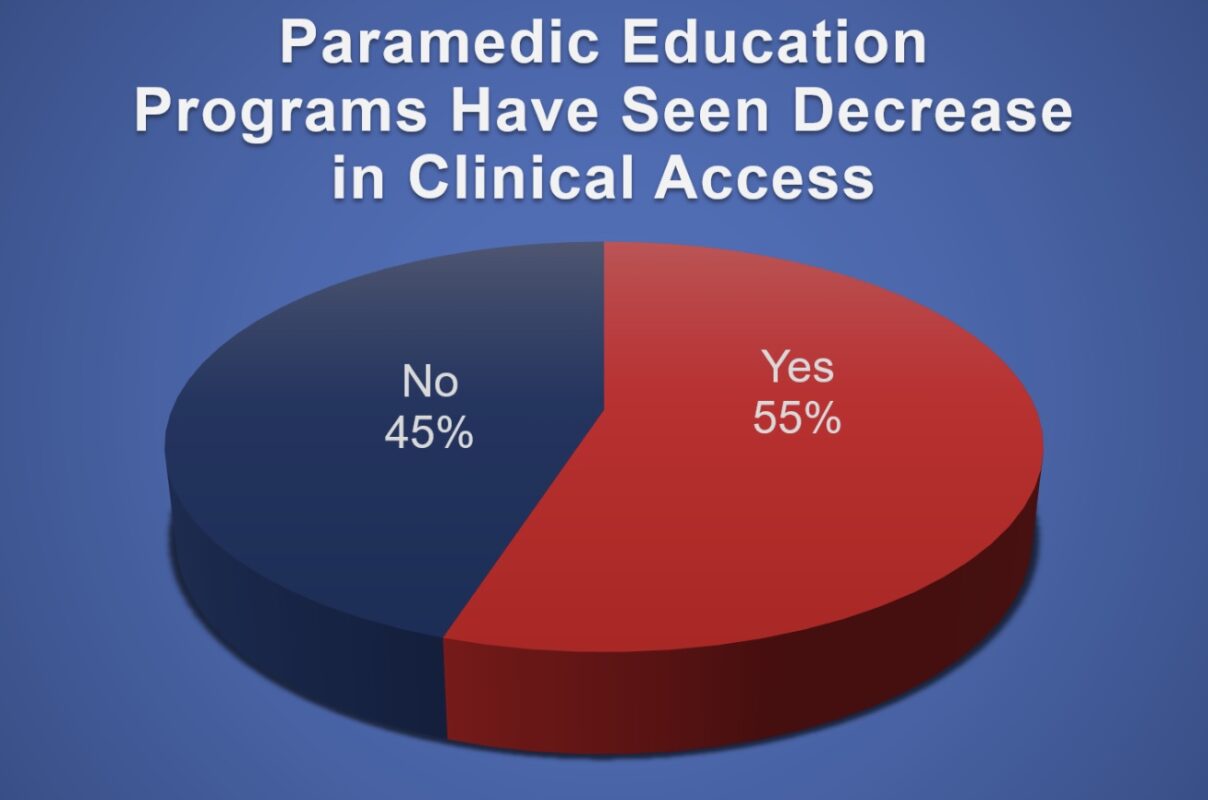 Paramedic Education Programs Have Seen Decrease in Clinical Access

No
45%

Yes
55%